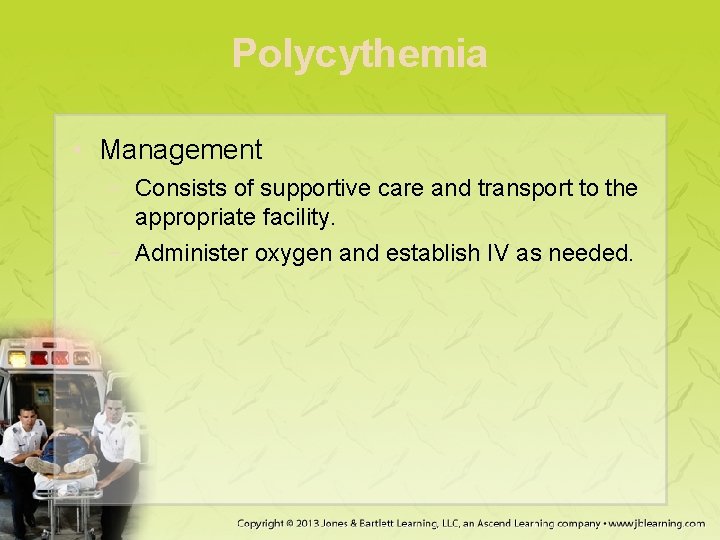 Polycythemia

• Management
– Consists of supportive care and transport to the appropriate facility.
– Administer oxygen and establish IV as needed.

Copyright © 2013 Jones & Bartlett Learning, LLC, an Ascend Learning company • www.jblearning.com